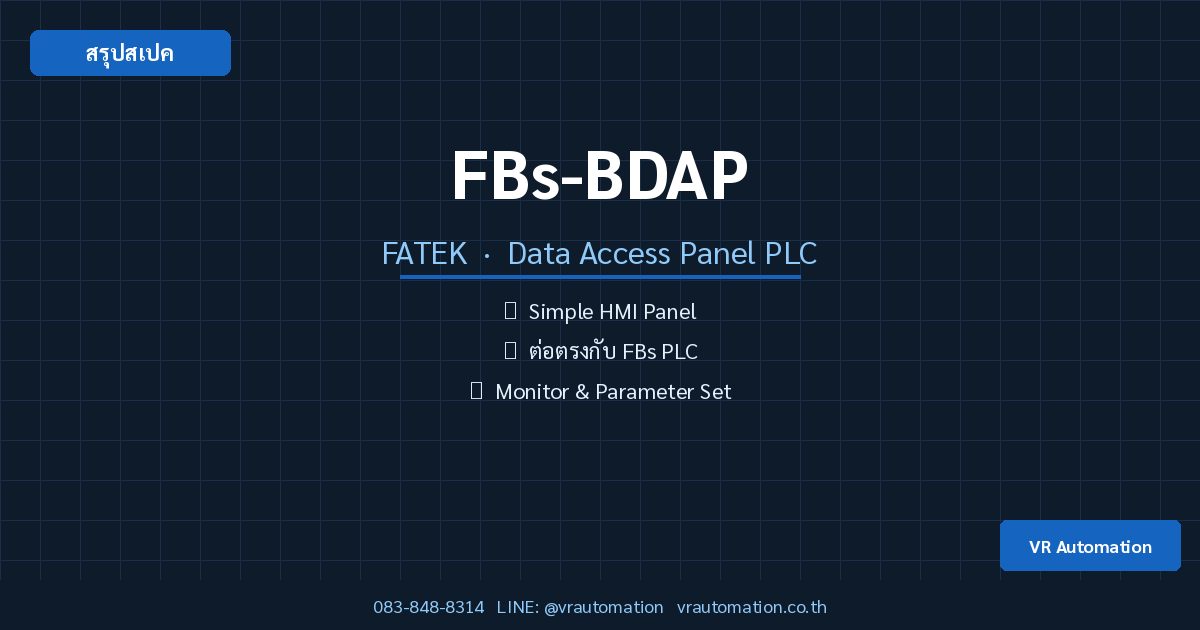 สรุปสเปค

FBs-BDAP

FATEK · Data Access Panel PLC

Simple HMI Panel

ต่อตรงกับ FBs PLC

Monitor & Parameter Set

VR Automation

083-848-8314 LINE: @vrautomation vrautomation.co.th